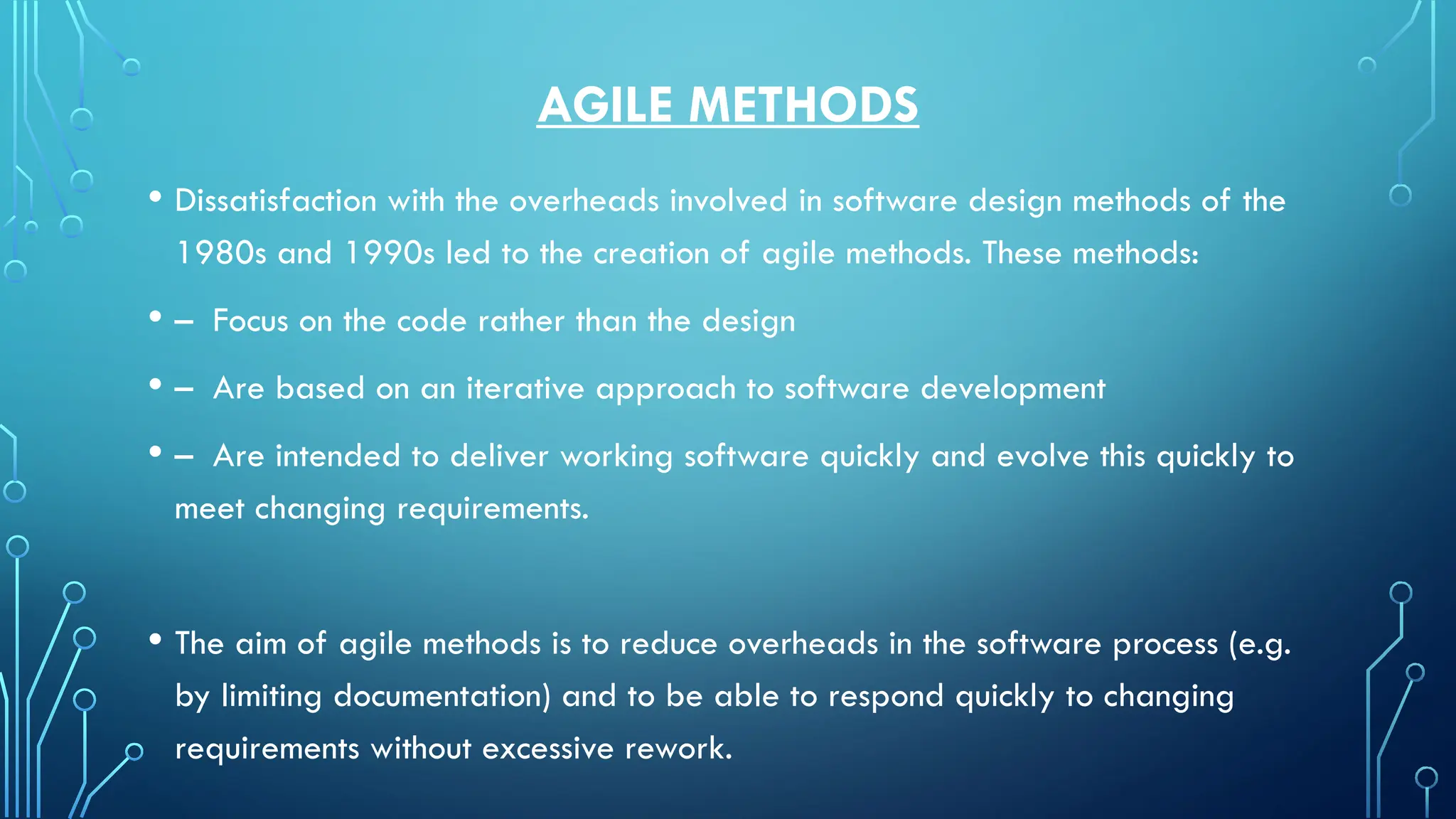 AGILE METHODS

• Dissatisfaction with the overheads involved in software design methods of the 1980s and 1990s led to the creation of agile methods. These methods:

• – Focus on the code rather than the design

• – Are based on an iterative approach to software development

• – Are intended to deliver working software quickly and evolve this quickly to meet changing requirements.

• The aim of agile methods is to reduce overheads in the software process (e.g. by limiting documentation) and to be able to respond quickly to changing requirements without excessive rework.